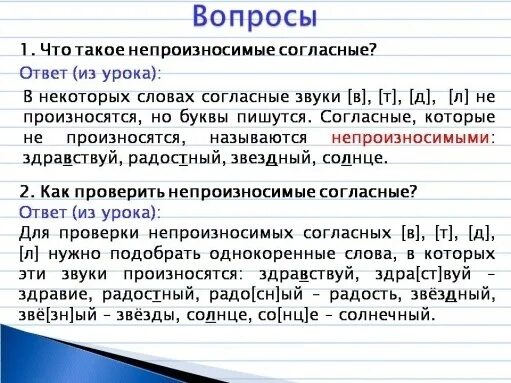 Вопросы

1. Что такое непроизносимые согласные?

Ответ (из урока):

В некоторых словах согласные звуки [в], [т], [д], [л] не произносятся, но буквы пишутся. Согласные, которые не произносятся, называются непроизносимыми: здравствуй, радостный, звездный, солнце.

2. Как проверить непроизносимые согласные?

Ответ (из урока):

Для проверки непроизносимых согласных [в], [т], [д], [л] нужно подобрать однокоренные слова, в которых эти звуки произносятся: здравствуй, здра[ст]вуй – здравие, радостный, радо[сн]ый – радость, звёздный, звё[зн]ый – звёзды, солнце, со[нц]е – солнечный.